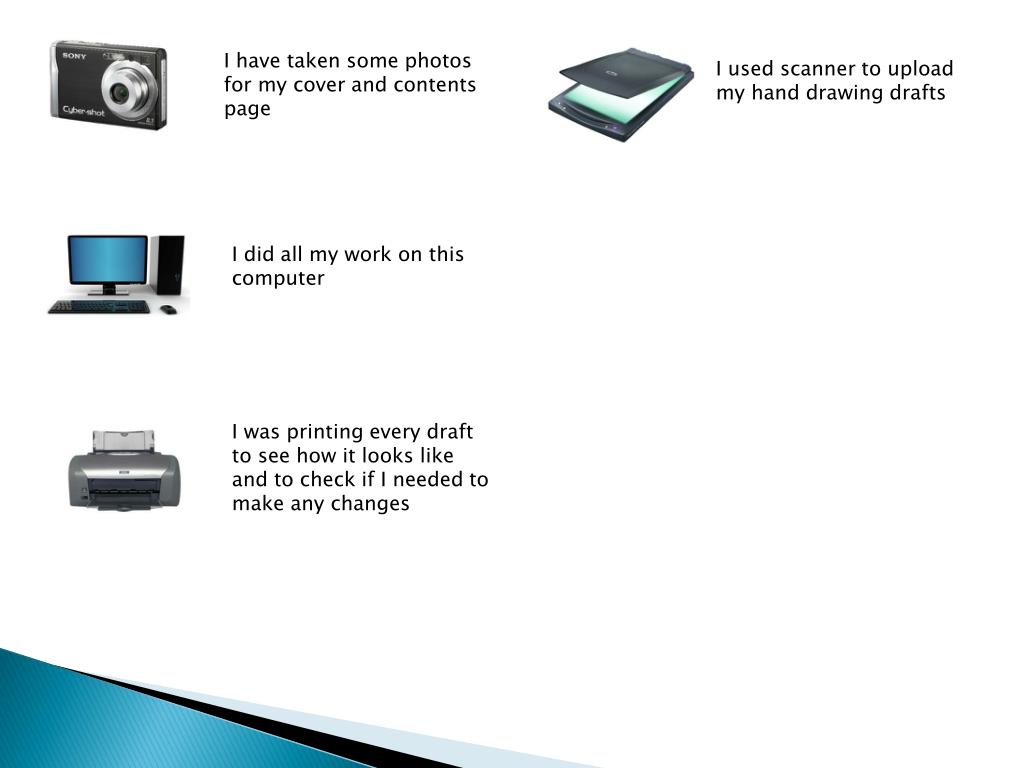 SONY

Cyber-shot

I have taken some photos for my cover and contents page

I used scanner to upload my hand drawing drafts

I did all my work on this computer

I was printing every draft to see how it looks like and to check if I needed to make any changes